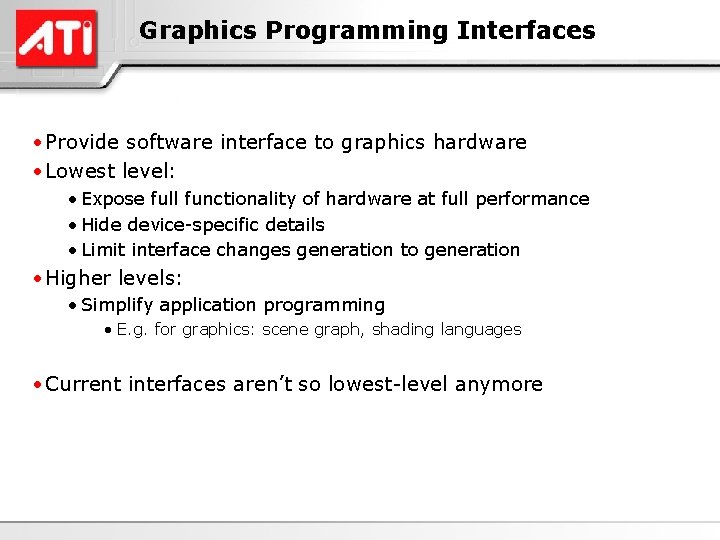 ATI

Graphics Programming Interfaces

• Provide software interface to graphics hardware
• Lowest level:
  • Expose full functionality of hardware at full performance
  • Hide device-specific details
  • Limit interface changes generation to generation
• Higher levels:
  • Simplify application programming
    • E.g. for graphics: scene graph, shading languages

• Current interfaces aren't so lowest-level anymore